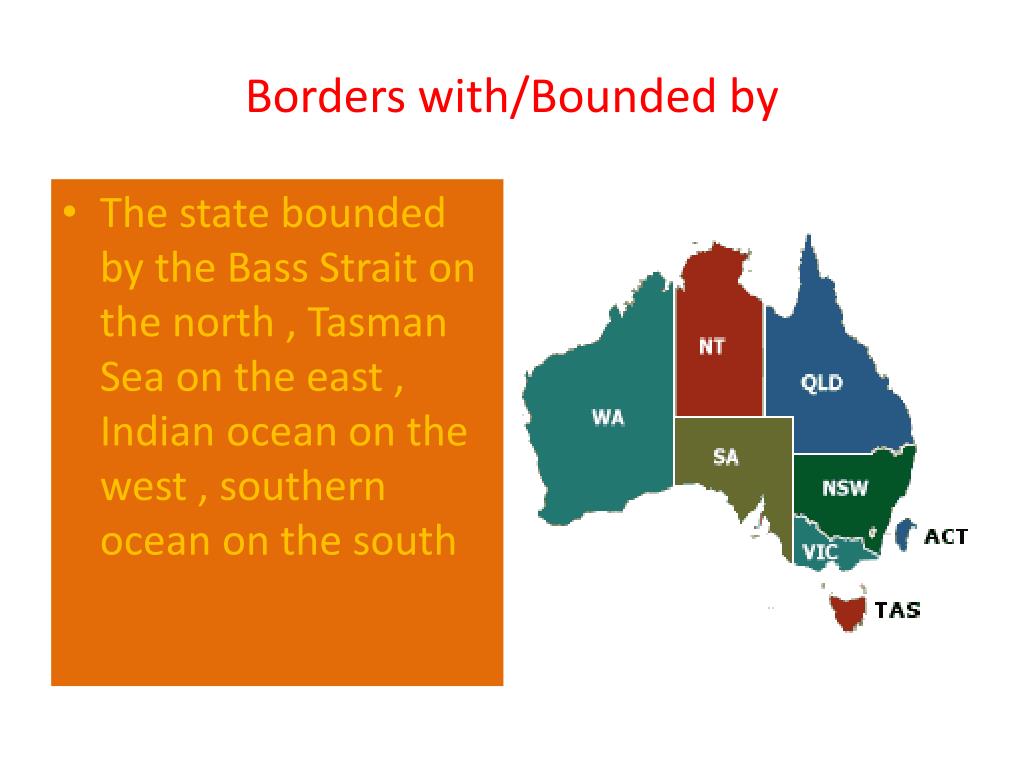 Borders with/Bounded by

• The state bounded by the Bass Strait on the north , Tasman Sea on the east , Indian ocean on the west , southern ocean on the south

NT
QLD
WA
SA
NSW
ACT
VIC
TAS